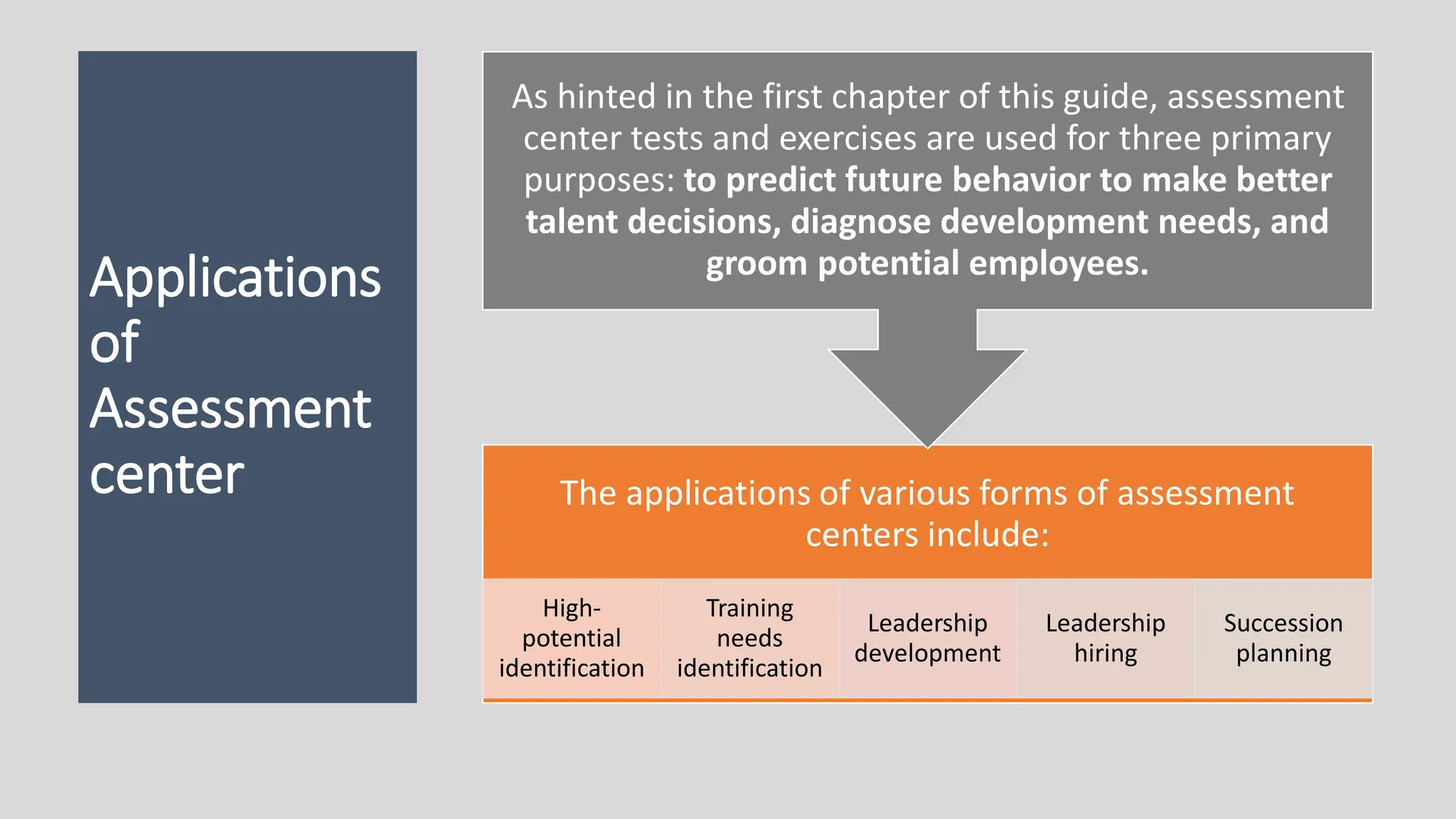 Applications of Assessment center

As hinted in the first chapter of this guide, assessment center tests and exercises are used for three primary purposes: to predict future behavior to make better talent decisions, diagnose development needs, and groom potential employees.

The applications of various forms of assessment centers include:

High-potential identification

Training needs identification

Leadership development

Leadership hiring

Succession planning